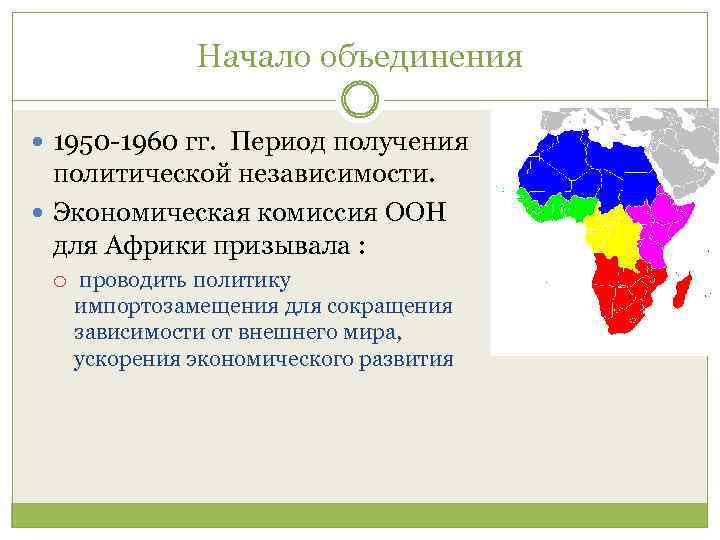 Начало объединения

1950-1960 гг. Период получения политической независимости.

Экономическая комиссия ООН для Африки призывала :

проводить политику импортозамещения для сокращения зависимости от внешнего мира, ускорения экономического развития